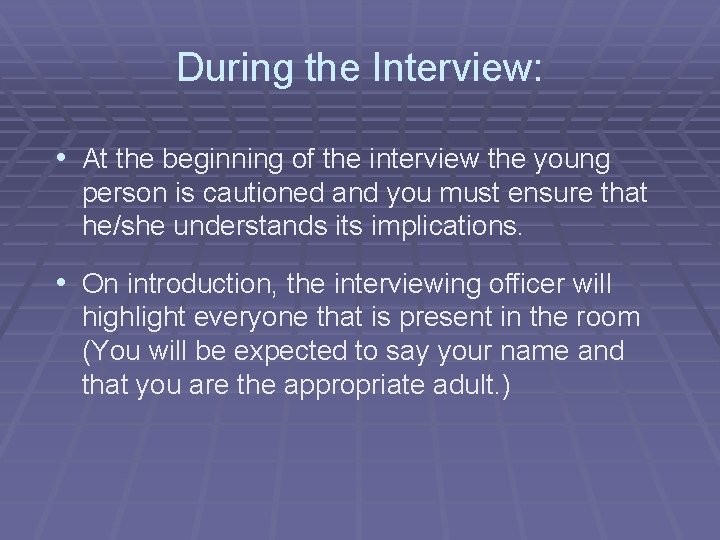 During the Interview:

• At the beginning of the interview the young person is cautioned and you must ensure that he/she understands its implications.

• On introduction, the interviewing officer will highlight everyone that is present in the room (You will be expected to say your name and that you are the appropriate adult.)